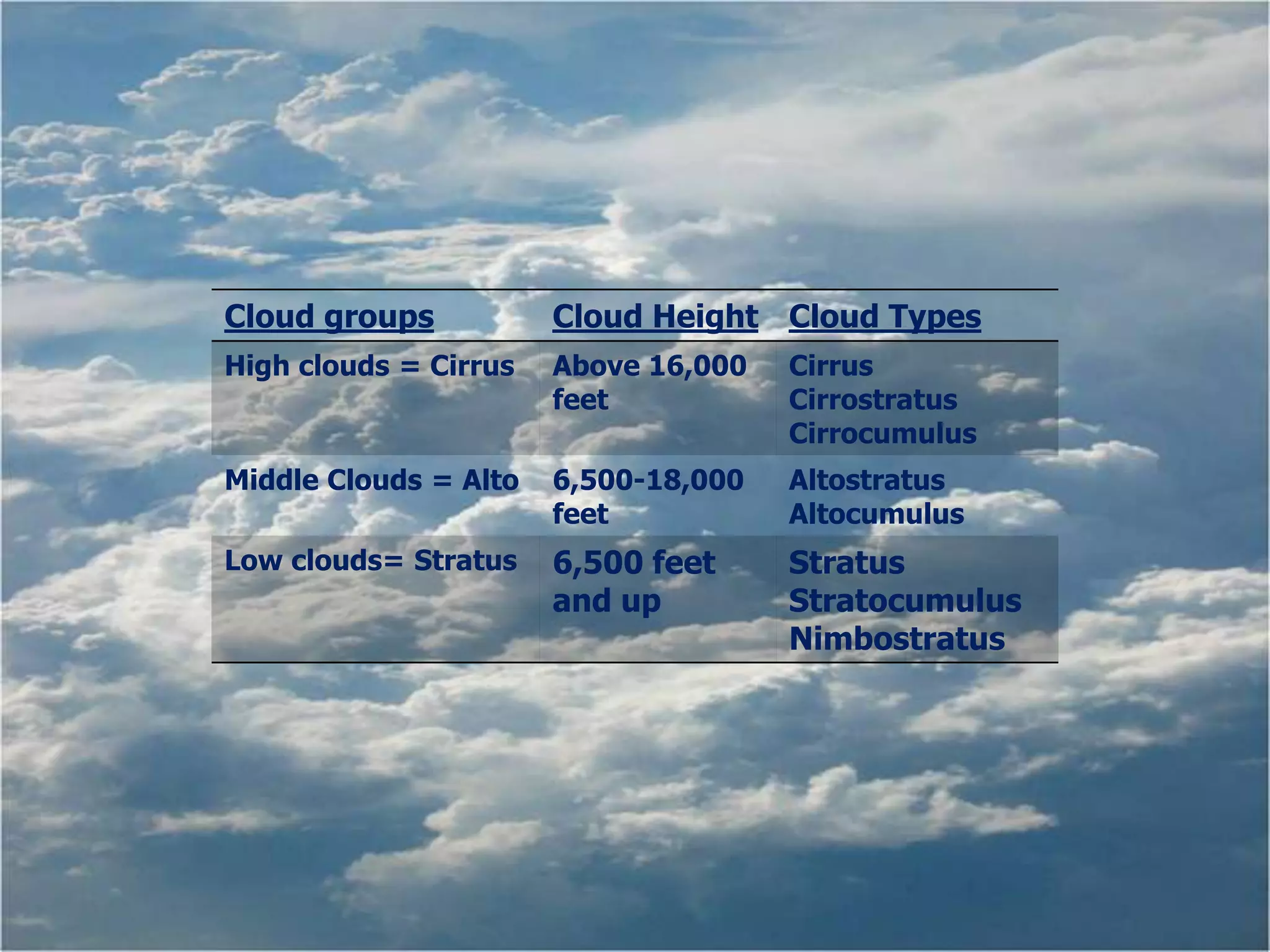 | Cloud groups | Cloud Height | Cloud Types |
|---|---|---|
| High clouds = Cirrus | Above 16,000 feet | Cirrus Cirrostratus Cirrocumulus |
| Middle Clouds = Alto | 6,500-18,000 feet | Altostratus Altocumulus |
| Low clouds= Stratus | 6,500 feet and up | Stratus Stratocumulus Nimbostratus |